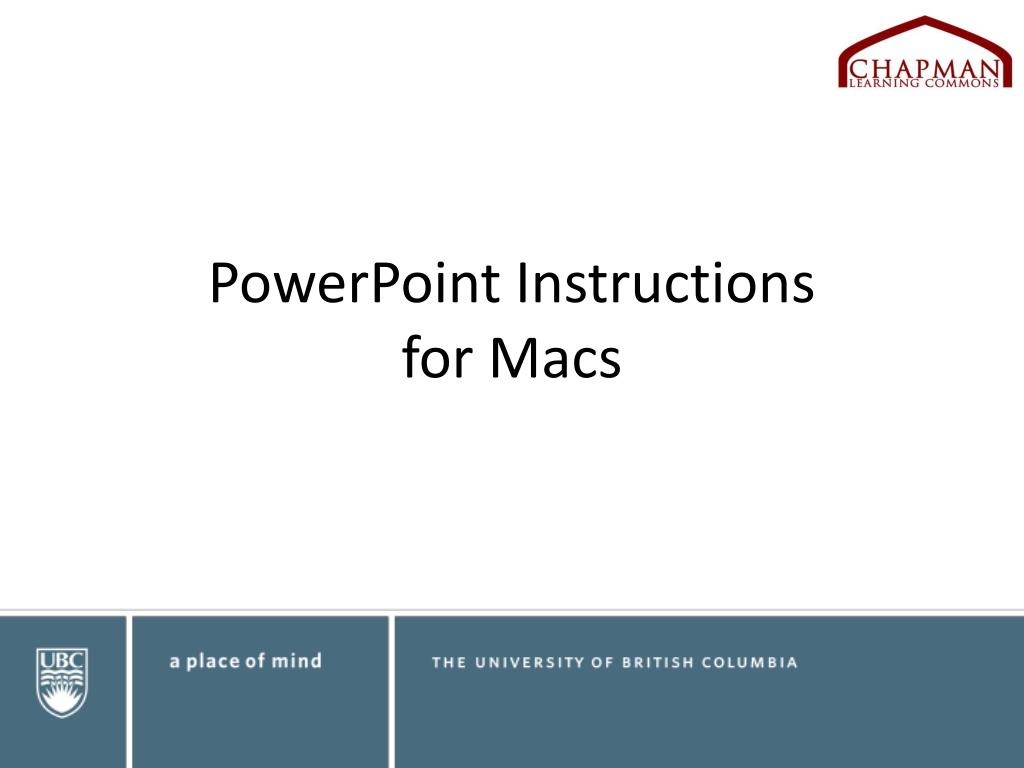 CHAPMAN
LEARNING COMMONS

PowerPoint Instructions for Macs

UBC

a place of mind

THE UNIVERSITY OF BRITISH COLUMBIA